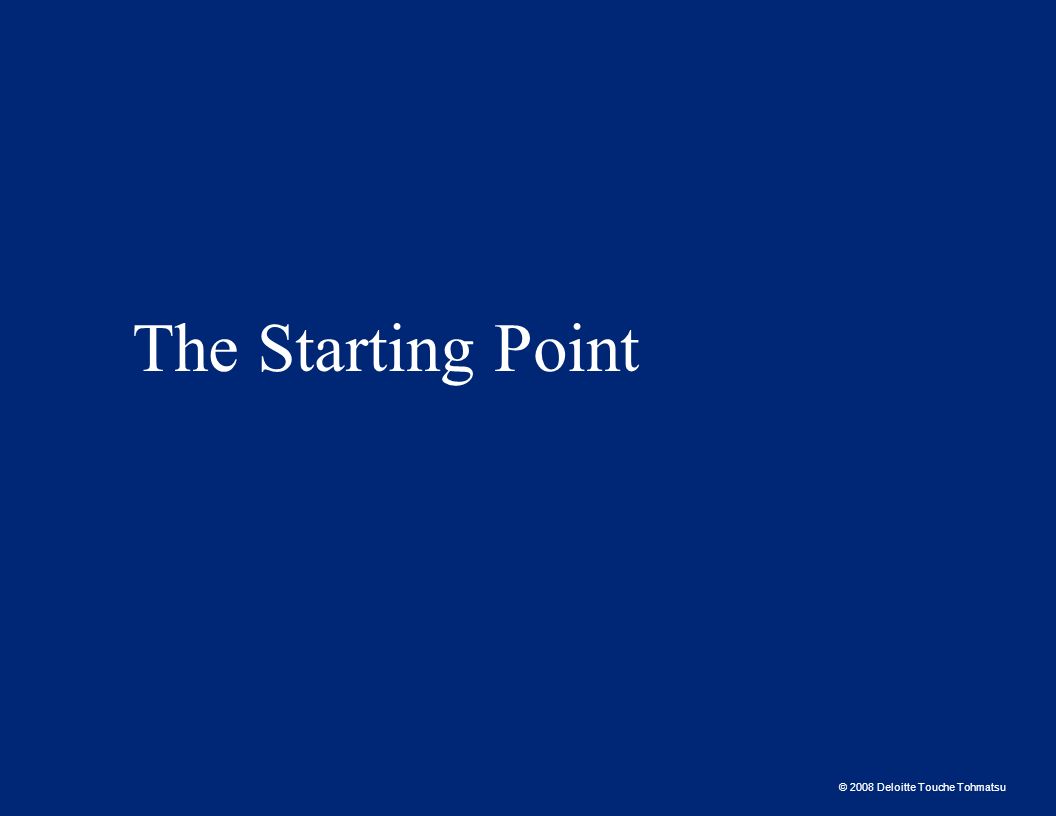 The Starting Point

© 2008 Deloitte Touche Tohmatsu